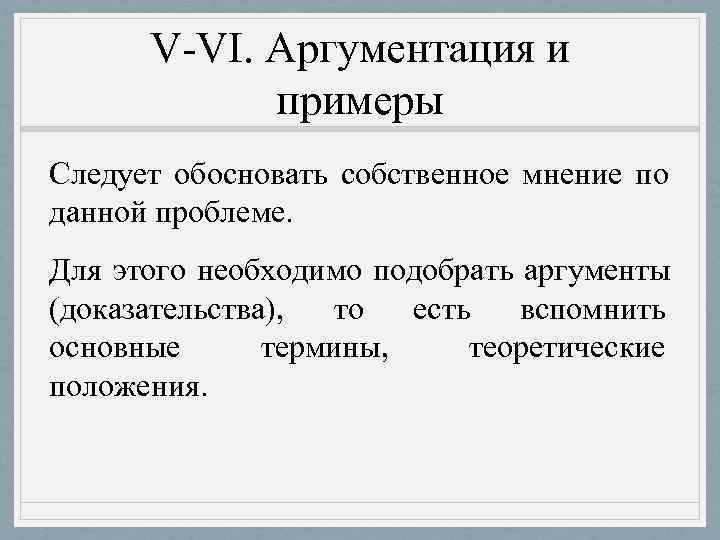 V-VI. Аргументация и примеры

Следует обосновать собственное мнение по данной проблеме.

Для этого необходимо подобрать аргументы (доказательства), то есть вспомнить основные термины, теоретические положения.